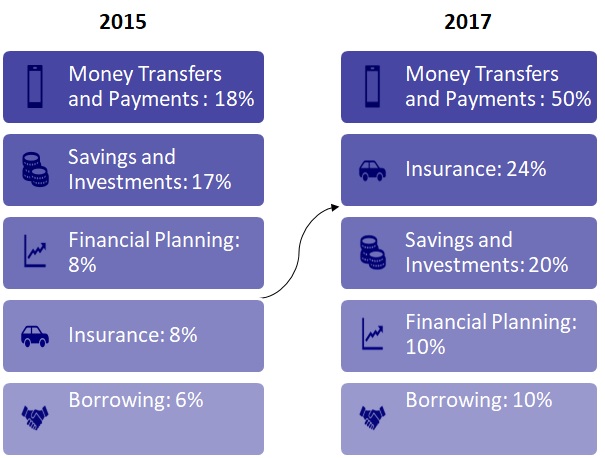 2015

Money Transfers and Payments : 18%

Savings and Investments: 17%

Financial Planning: 8%

Insurance: 8%

Borrowing: 6%

2017

Money Transfers and Payments : 50%

Insurance: 24%

Savings and Investments: 20%

Financial Planning: 10%

Borrowing: 10%